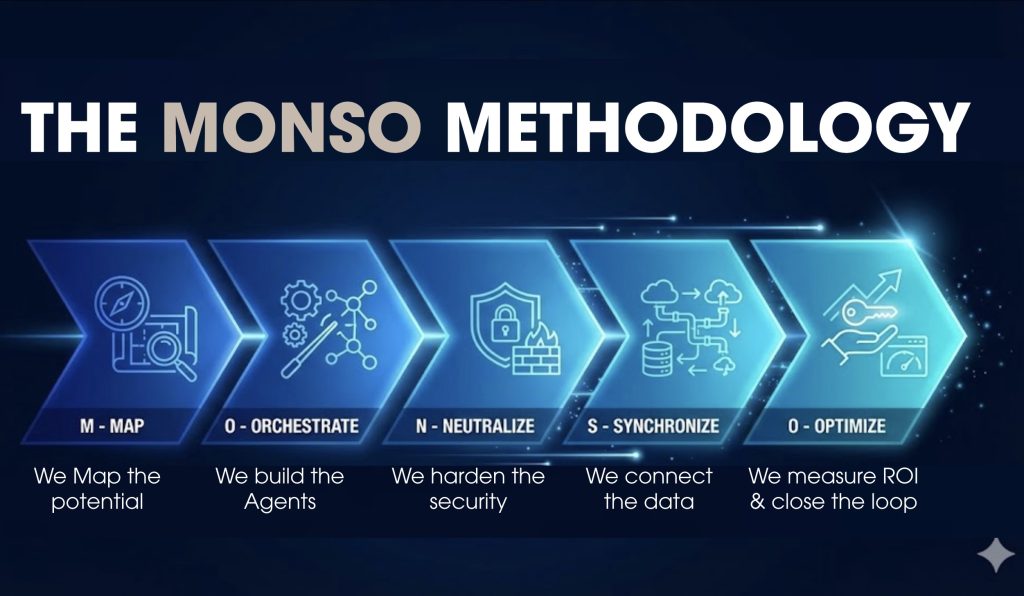 THE MONSO METHODOLOGY

M - MAP
We Map the potential

O - ORCHESTRATE
We build the Agents

N - NEUTRALIZE
We harden the security

S - SYNCHRONIZE
We connect the data

O - OPTIMIZE
We measure ROI & close the loop